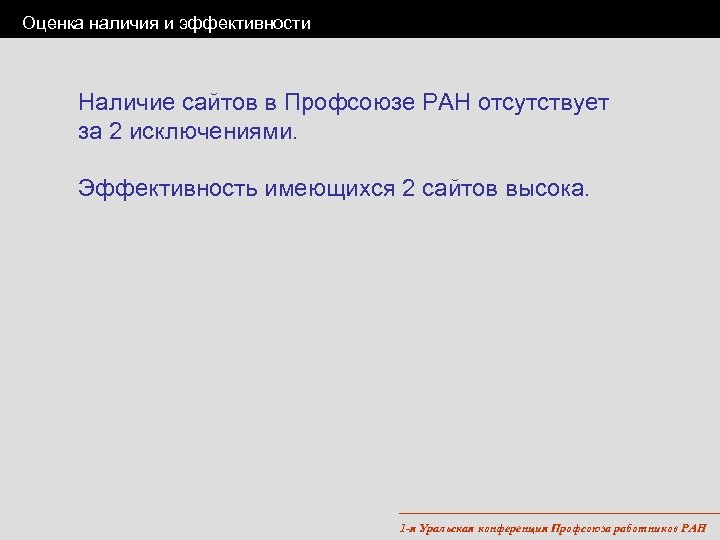 Оценка наличия и эффективности

Наличие сайтов в Профсоюзе РАН отсутствует за 2 исключениями.

Эффективность имеющихся 2 сайтов высока.

1-я Уральская конференция Профсоюза работников РАН